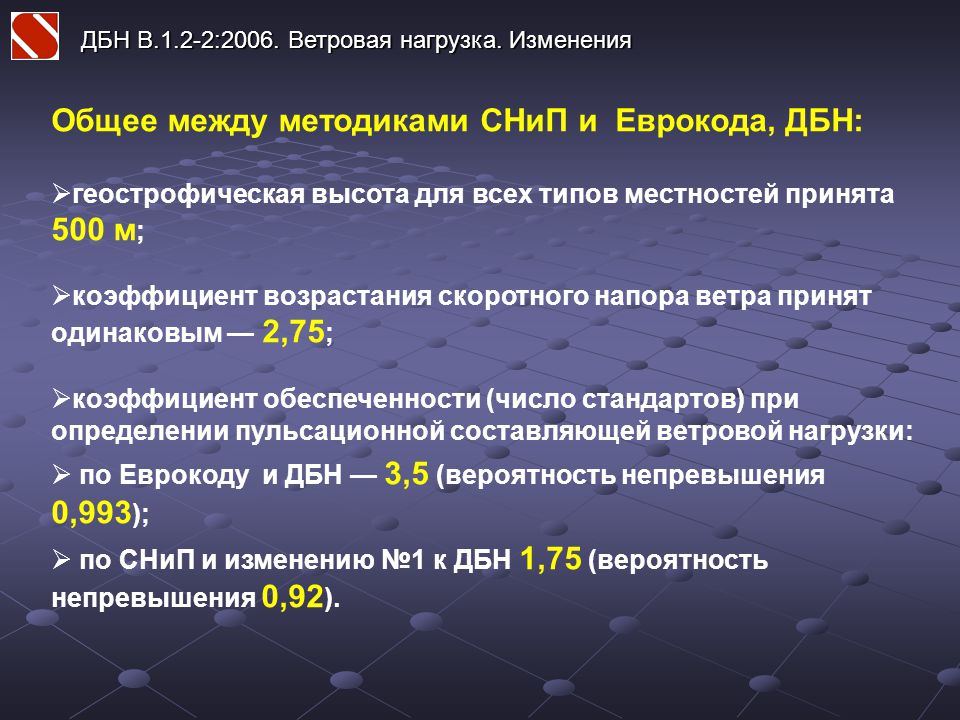 ДБН В.1.2-2:2006. Ветровая нагрузка. Изменения

Общее между методиками СНиП и Еврокода, ДБН:

➢геострофическая высота для всех типов местностей принята 500 м;

➢коэффициент возрастания скоротного напора ветра принят одинаковым — 2,75;

➢коэффициент обеспеченности (число стандартов) при определении пульсационной составляющей ветровой нагрузки:
➢ по Еврокоду и ДБН — 3,5 (вероятность непревышения 0,993);
➢ по СНиП и изменению №1 к ДБН 1,75 (вероятность непревышения 0,92).